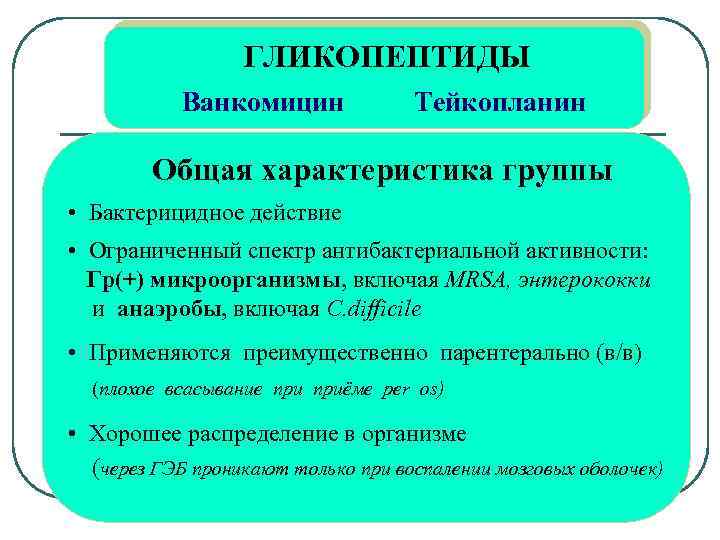 ГЛИКОПЕПТИДЫ

Ванкомицин Тейкопланин

Общая характеристика группы

• Бактерицидное действие

• Ограниченный спектр антибактериальной активности: Гр(+) микроорганизмы, включая MRSA, энтерококки и анаэробы, включая C.difficile

• Применяются преимущественно парентерально (в/в) (плохое всасывание при приёме per os)

• Хорошее распределение в организме (через ГЭБ проникают только при воспалении мозговых оболочек)